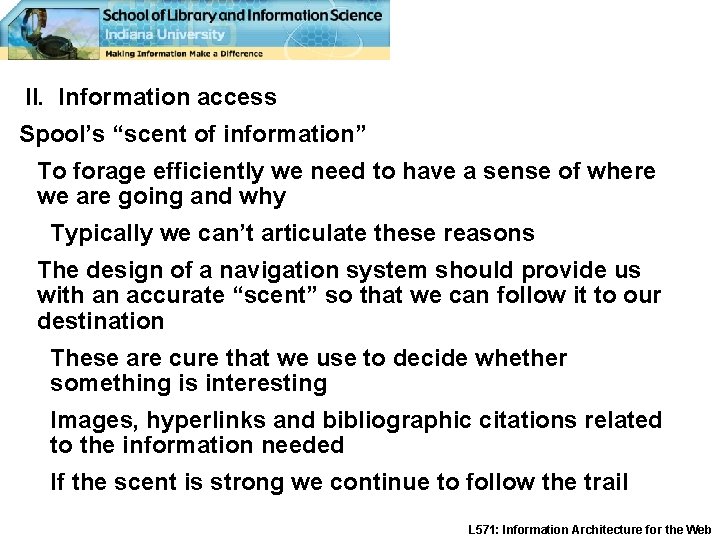 School of Library and Information Science
Indiana University
Making Information Make a Difference

II. Information access

Spool's "scent of information"

To forage efficiently we need to have a sense of where we are going and why

Typically we can't articulate these reasons

The design of a navigation system should provide us with an accurate "scent" so that we can follow it to our destination

These are cure that we use to decide whether something is interesting

Images, hyperlinks and bibliographic citations related to the information needed

If the scent is strong we continue to follow the trail

L571: Information Architecture for the Web